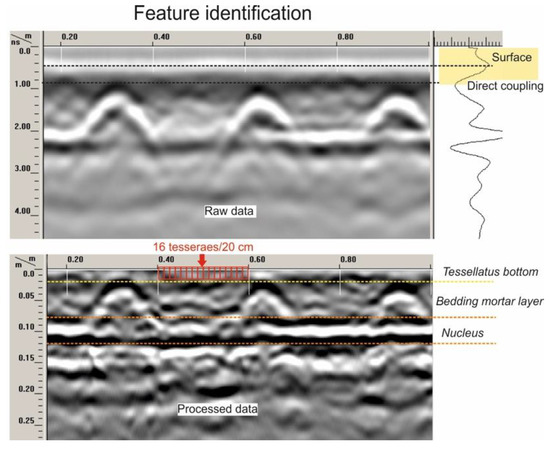 Feature identification

ns m
0.20
0.40
0.60
0.80
0.0
1.00
2.00
3.00
4.00
Surface
Direct coupling
Raw data

16 tesseraes/20 cm
m m
0.20
0.40
0.60
0.80
0.0
0.05
0.10
0.15
0.20
0.25
Tessellatus bottom
Bedding mortar layer
Nucleus
Processed data